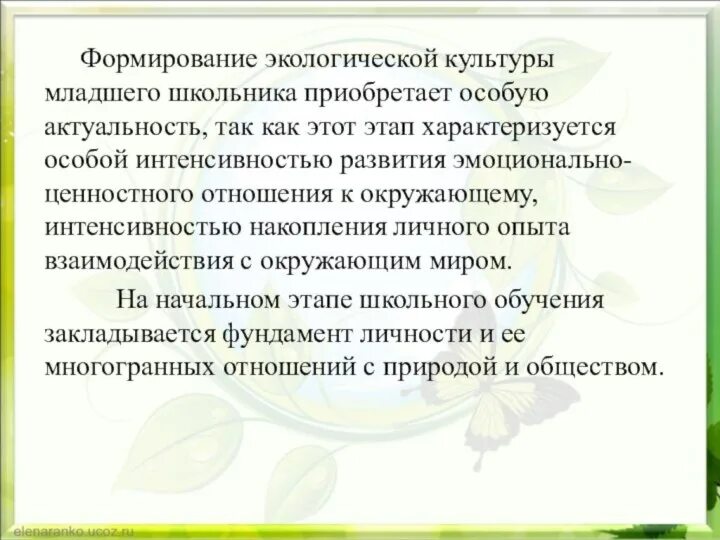 Формирование экологической культуры младшего школьника приобретает особую актуальность, так как этот этап характеризуется особой интенсивностью развития эмоционально-ценностного отношения к окружающему, интенсивностью накопления личного опыта взаимодействия с окружающим миром.

На начальном этапе школьного обучения закладывается фундамент личности и ее многогранных отношений с природой и обществом.

elenaranko.ucoz.ru